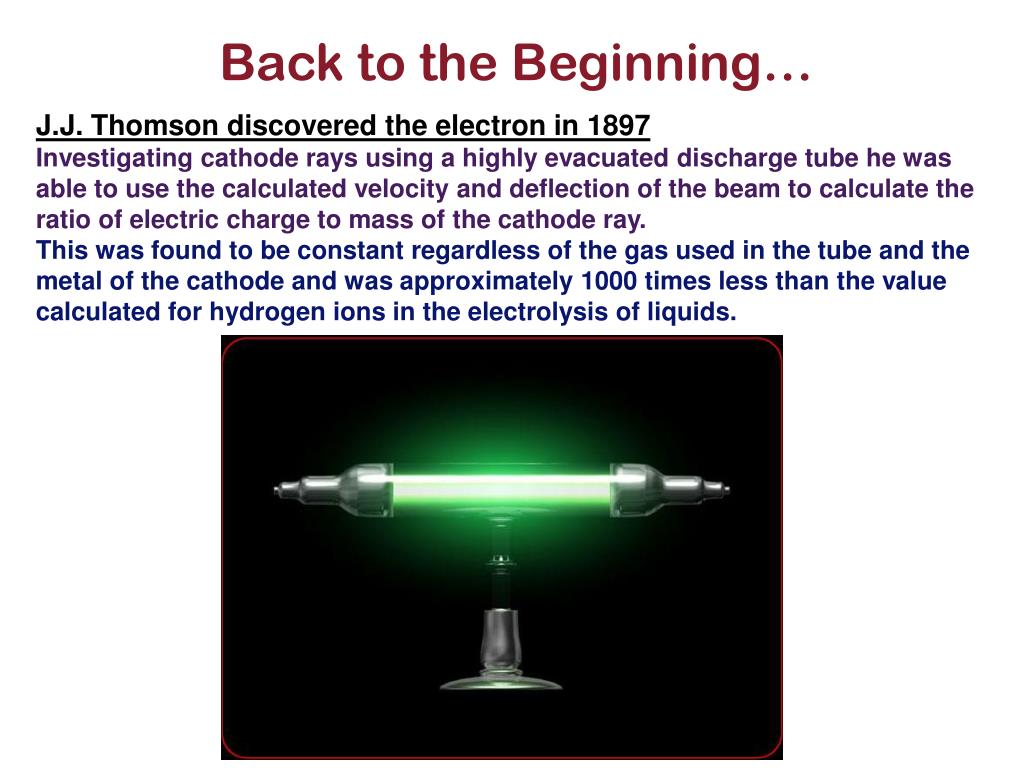 Back to the Beginning…

J.J. Thomson discovered the electron in 1897

Investigating cathode rays using a highly evacuated discharge tube he was able to use the calculated velocity and deflection of the beam to calculate the ratio of electric charge to mass of the cathode ray.

This was found to be constant regardless of the gas used in the tube and the metal of the cathode and was approximately 1000 times less than the value calculated for hydrogen ions in the electrolysis of liquids.